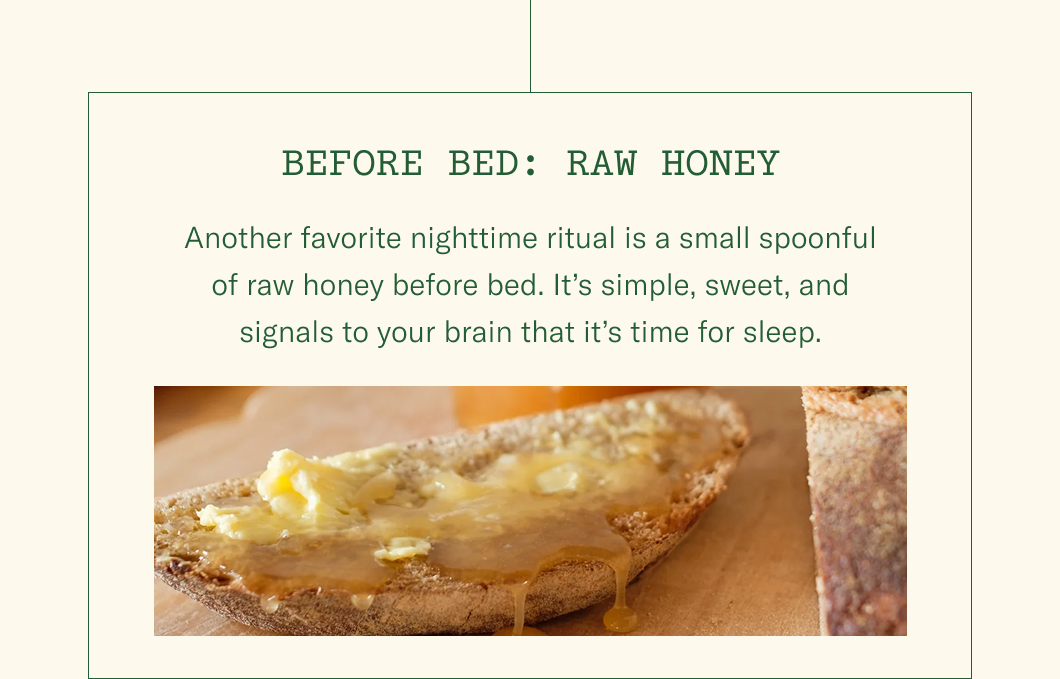 BEFORE BED: RAW HONEY

Another favorite nighttime ritual is a small spoonful of raw honey before bed. It's simple, sweet, and signals to your brain that it's time for sleep.